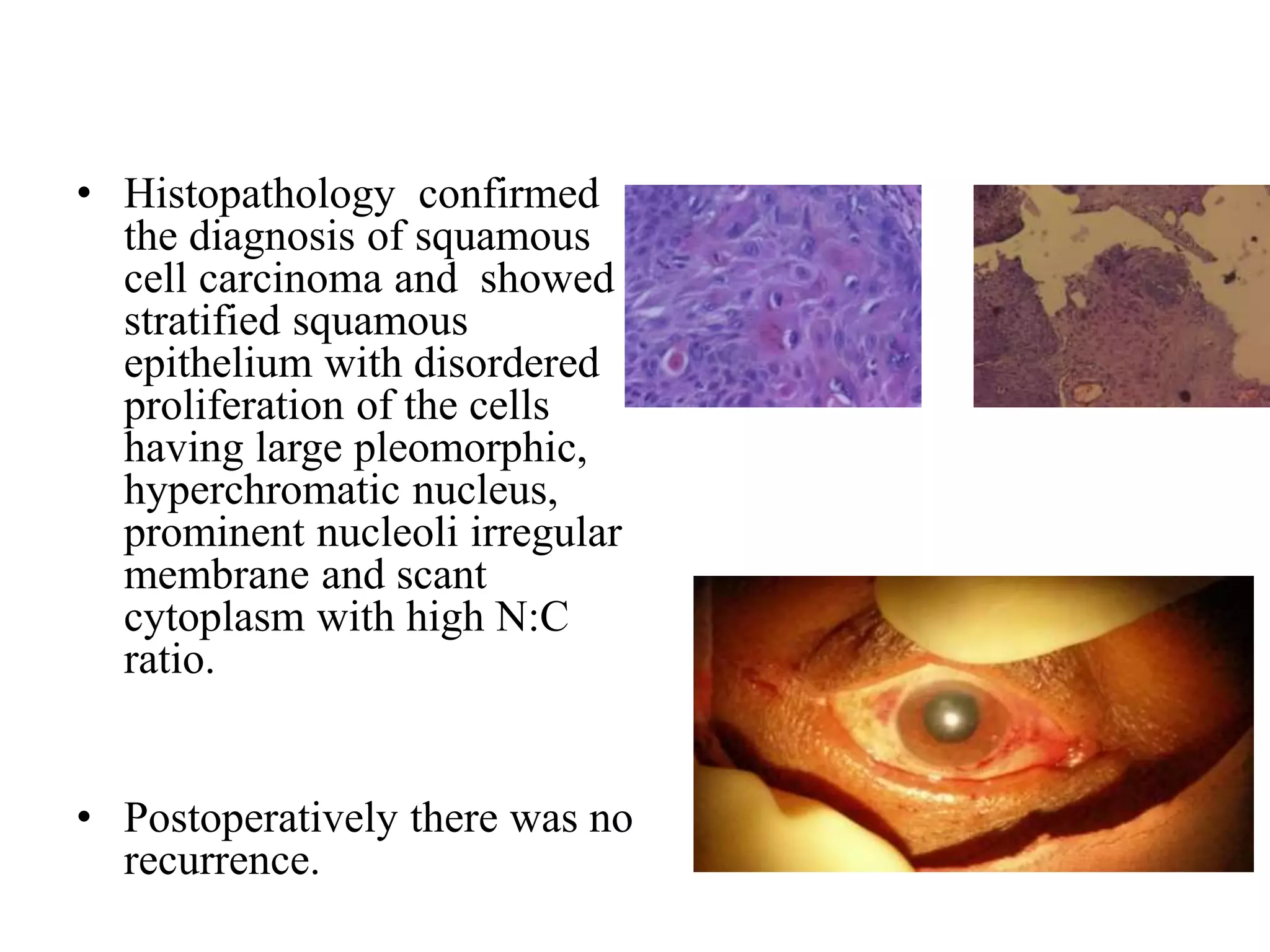 • Histopathology confirmed the diagnosis of squamous cell carcinoma and showed stratified squamous epithelium with disordered proliferation of the cells having large pleomorphic, hyperchromatic nucleus, prominent nucleoli irregular membrane and scant cytoplasm with high N:C ratio.

• Postoperatively there was no recurrence.